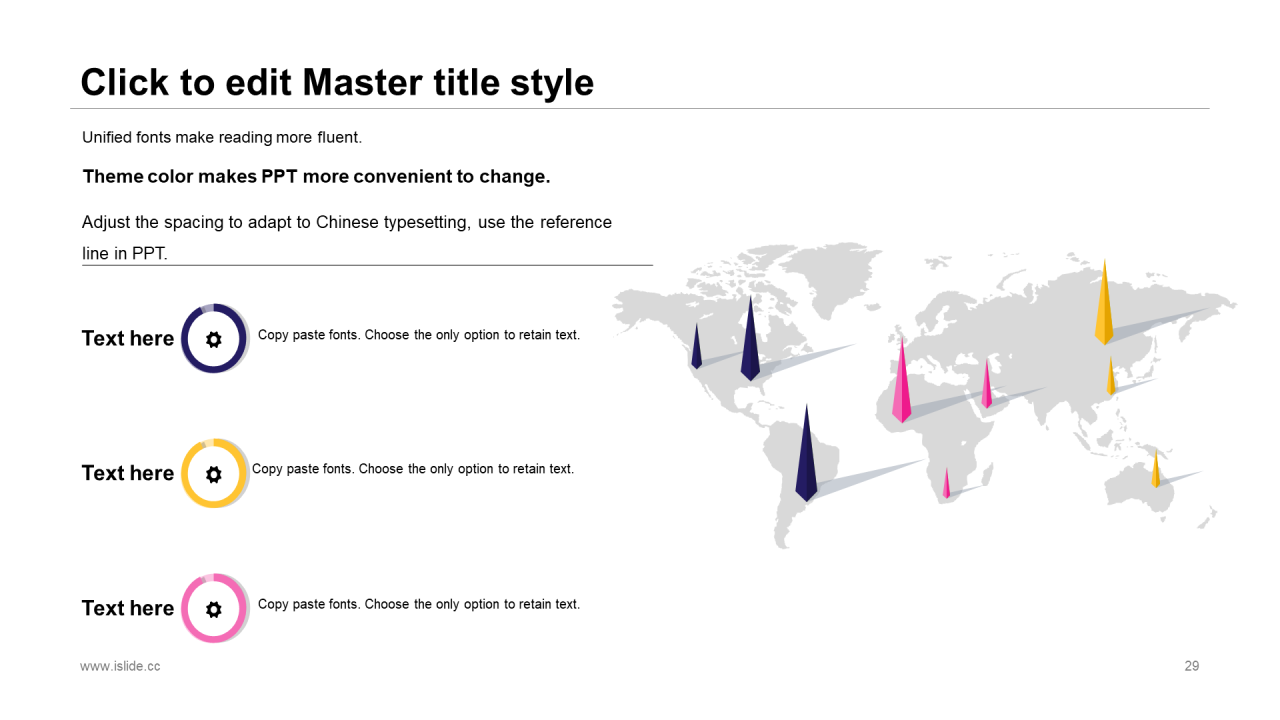 Click to edit Master title style

Unified fonts make reading more fluent.

Theme color makes PPT more convenient to change.

Adjust the spacing to adapt to Chinese typesetting, use the reference line in PPT.

Text here

Copy paste fonts. Choose the only option to retain text.

Text here

Copy paste fonts. Choose the only option to retain text.

Text here

Copy paste fonts. Choose the only option to retain text.

www.islide.cc

29